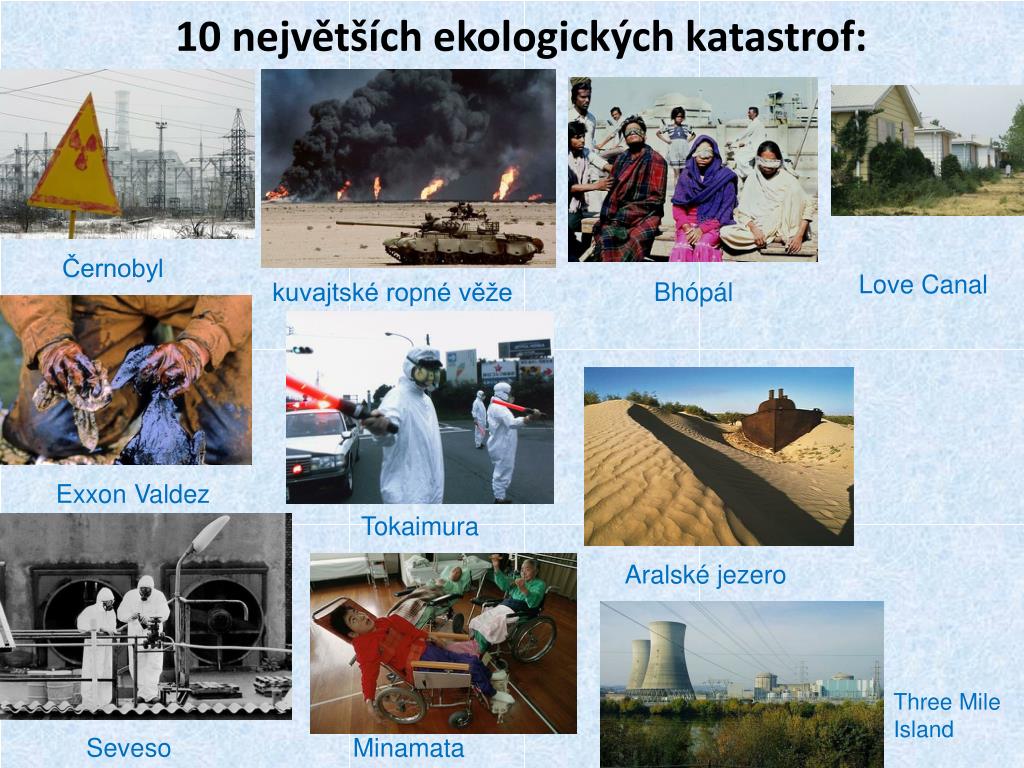 10 největších ekologických katastrof:

Černobyl

kuvajtské ropné věže

Bhópál

Love Canal

Exxon Valdez

Tokaimura

Aralské jezero

Seveso

Minamata

Three Mile Island